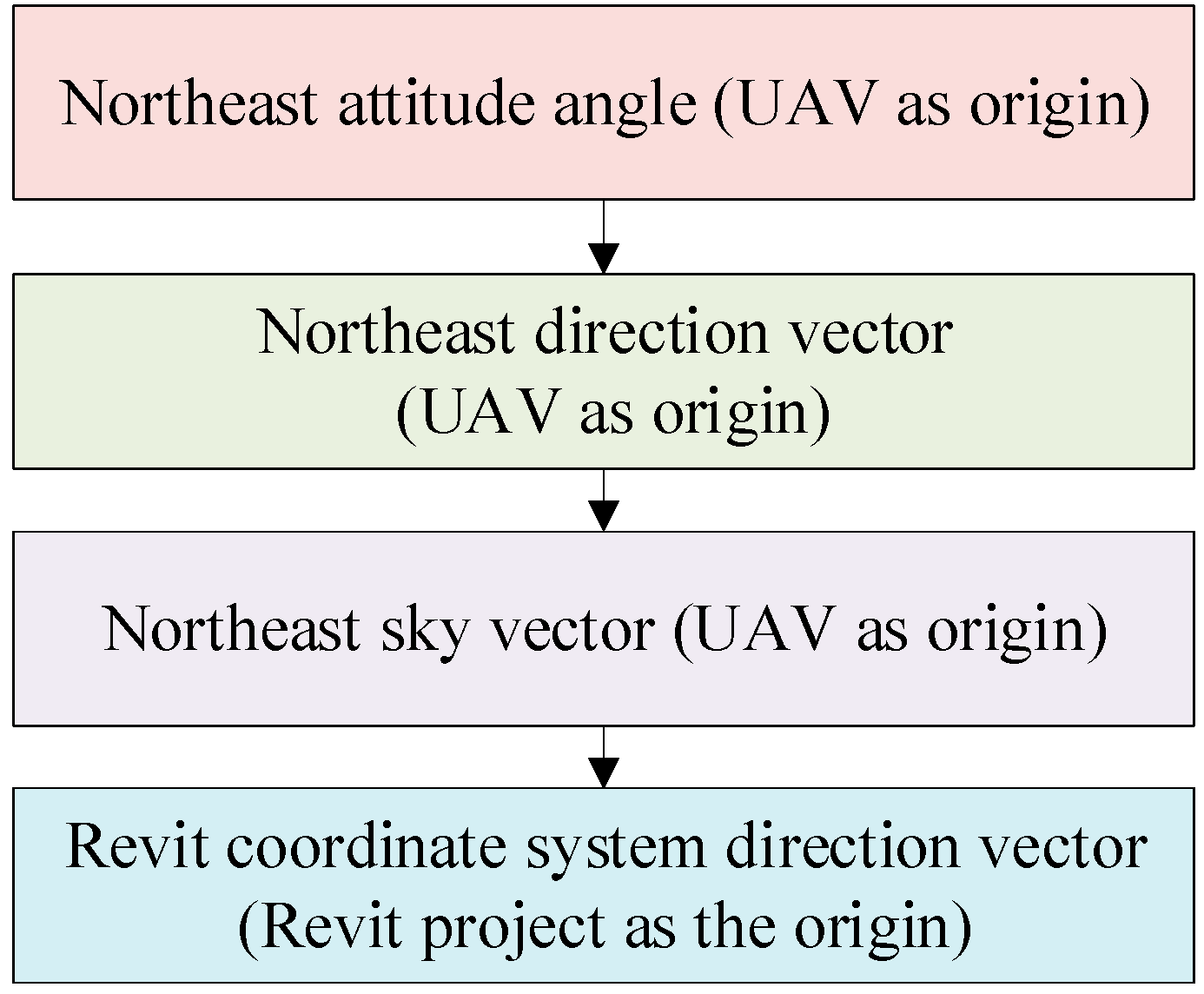 Northeast attitude angle (UAV as origin)

Northeast direction vector (UAV as origin)

Northeast sky vector (UAV as origin)

Revit coordinate system direction vector (Revit project as the origin)